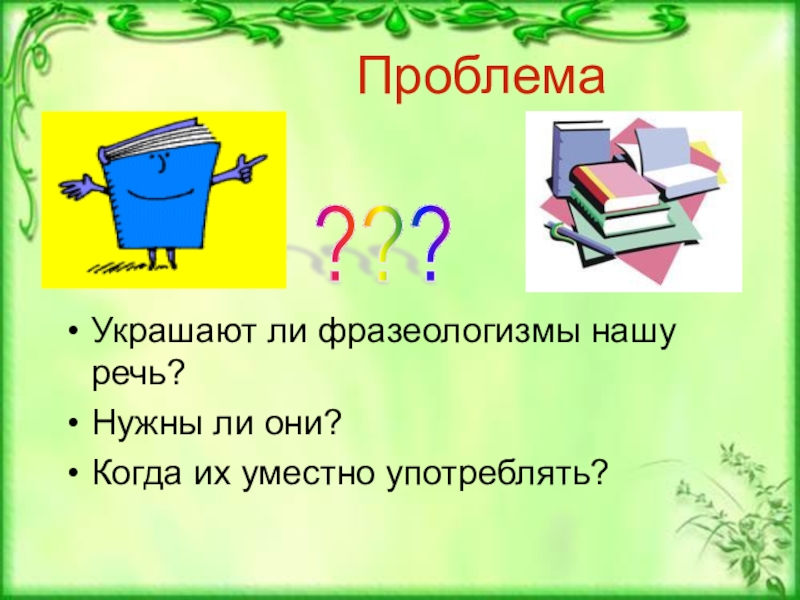 Проблема

???

• Украшают ли фразеологизмы нашу речь?
• Нужны ли они?
• Когда их уместно употреблять?